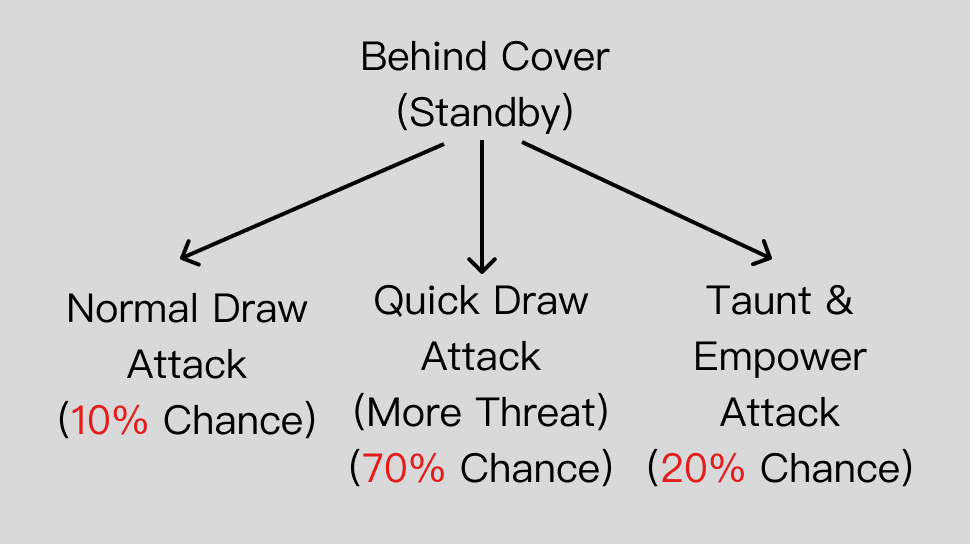 Behind Cover
(Standby)

Normal Draw
Attack
(10% Chance)

Quick Draw
Attack
(More Threat)
(70% Chance)

Taunt &
Empower
Attack
(20% Chance)